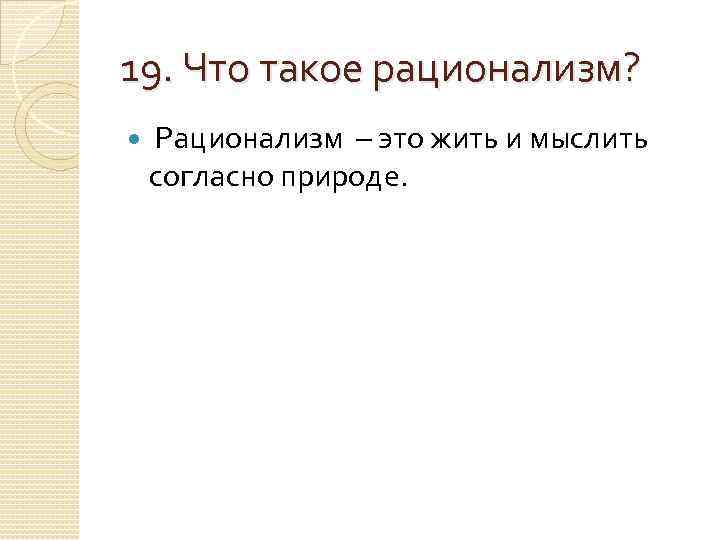 19. Что такое рационализм?

Рационализм – это жить и мыслить согласно природе.